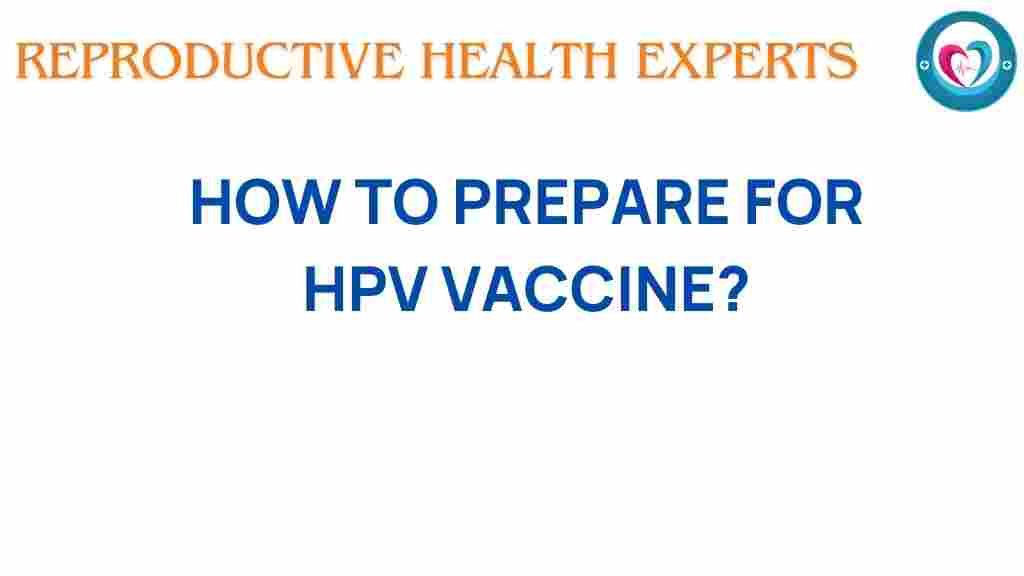 REPRODUCTIVE HEALTH EXPERTS

HOW TO PREPARE FOR HPV VACCINE?